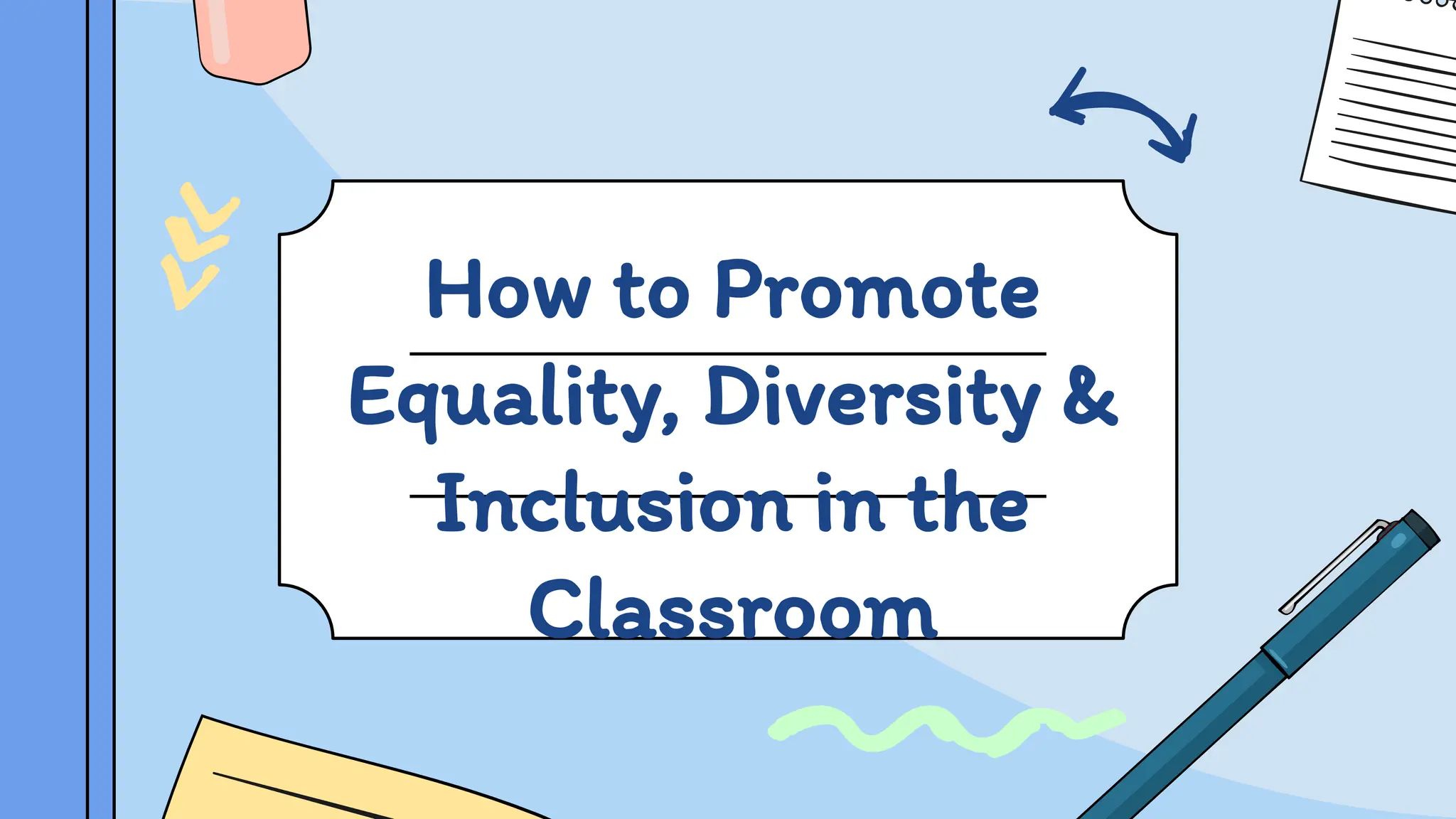 How to Promote Equality, Diversity & Inclusion in the Classroom